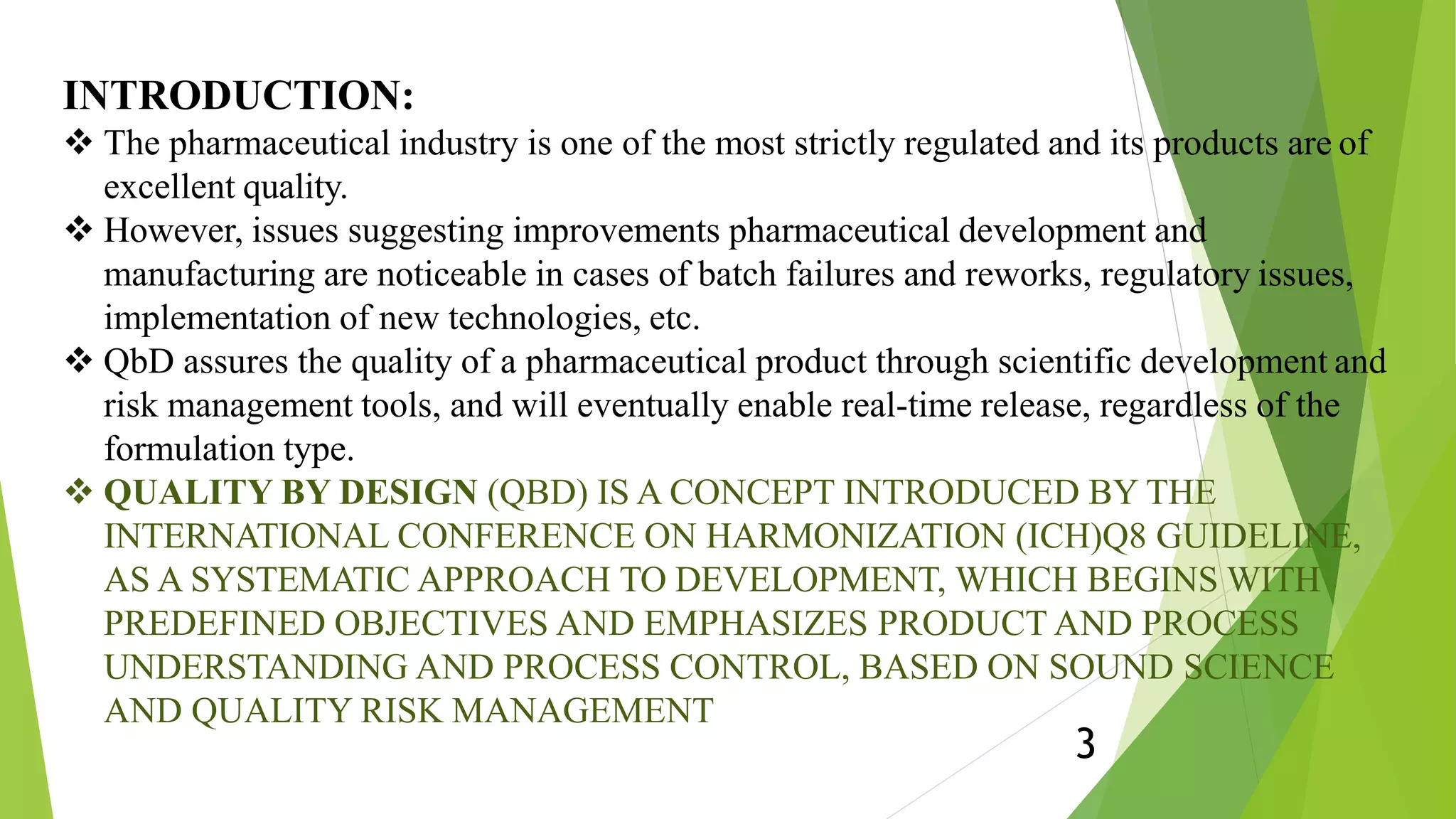 INTRODUCTION:

❖ The pharmaceutical industry is one of the most strictly regulated and its products are of excellent quality.

❖ However, issues suggesting improvements pharmaceutical development and manufacturing are noticeable in cases of batch failures and reworks, regulatory issues, implementation of new technologies, etc.

❖ QbD assures the quality of a pharmaceutical product through scientific development and risk management tools, and will eventually enable real-time release, regardless of the formulation type.

❖ QUALITY BY DESIGN (QBD) IS A CONCEPT INTRODUCED BY THE INTERNATIONAL CONFERENCE ON HARMONIZATION (ICH)Q8 GUIDELINE, AS A SYSTEMATIC APPROACH TO DEVELOPMENT, WHICH BEGINS WITH PREDEFINED OBJECTIVES AND EMPHASIZES PRODUCT AND PROCESS UNDERSTANDING AND PROCESS CONTROL, BASED ON SOUND SCIENCE AND QUALITY RISK MANAGEMENT

3